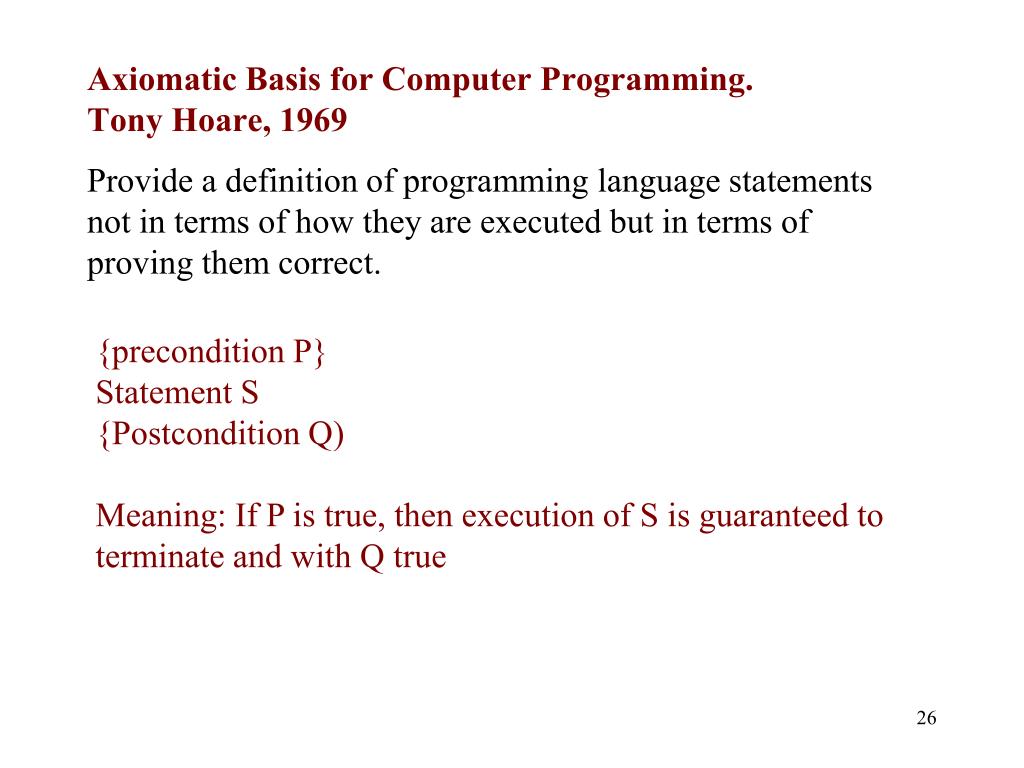 Axiomatic Basis for Computer Programming.
Tony Hoare, 1969

Provide a definition of programming language statements not in terms of how they are executed but in terms of proving them correct.

{precondition P}
Statement S
{Postcondition Q)

Meaning: If P is true, then execution of S is guaranteed to terminate and with Q true

26